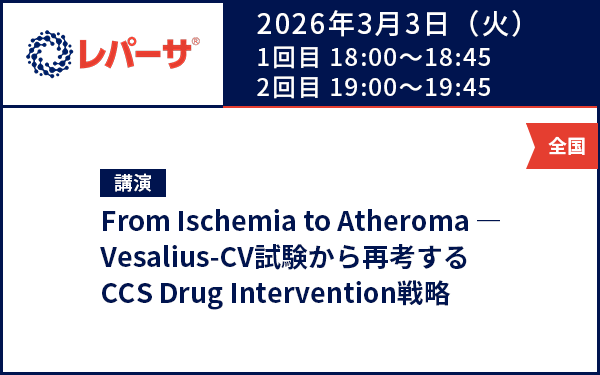 レパーサ®

2026年3月3日（火）
1回目 18:00～18:45
2回目 19:00～19:45

全国

講演

From Ischemia to Atheroma ―
Vesalius-CV試験から再考する
CCS Drug Intervention戦略